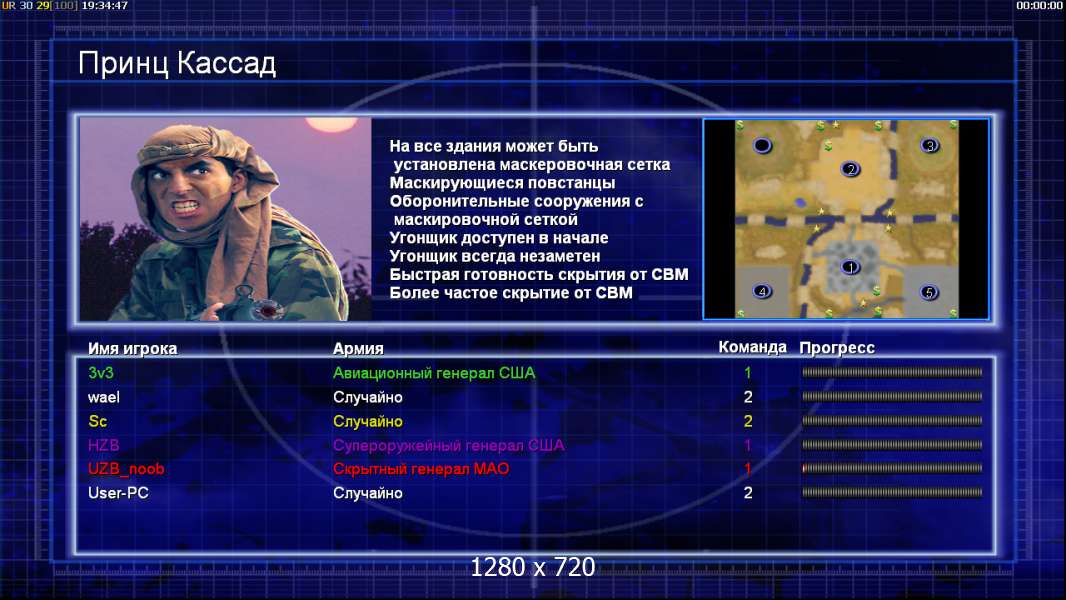 UR 30 29[100] 19:34:47

00:00:00

Принц Кассад

На все здания может быть установлена маскеровочная сетка
Маскирующиеся повстанцы
Оборонительные сооружения с маскировочной сеткой
Угонщик доступен в начале
Угонщик всегда незаметен
Быстрая готовность скрытия от СВМ
Более частое скрытие от СВМ

3
2
1
4
5

| Имя игрока | Армия | Команда | Прогресс |
|---|---|---|---|
| 3v3 | Авиационный генерал США | 1 | |
| wael | Случайно | 2 | |
| Sc | Случайно | 2 | |
| HZB | Супероружейный генерал США | 1 | |
| UZB_noob | Скрытный генерал МАО | 1 | |
| User-PC | Случайно | 2 | |

1280 x 720